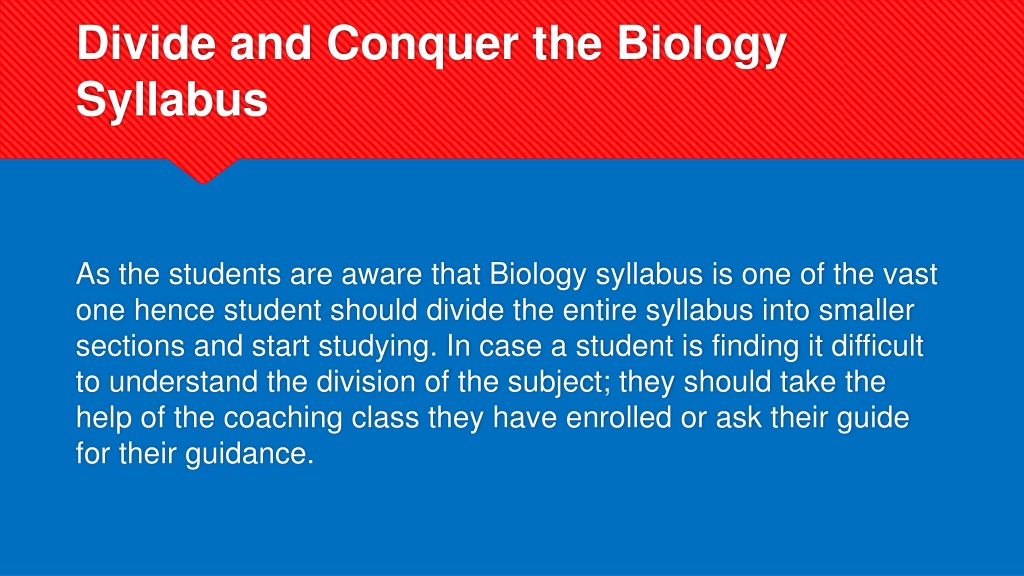 Divide and Conquer the Biology Syllabus

As the students are aware that Biology syllabus is one of the vast one hence student should divide the entire syllabus into smaller sections and start studying. In case a student is finding it difficult to understand the division of the subject; they should take the help of the coaching class they have enrolled or ask their guide for their guidance.